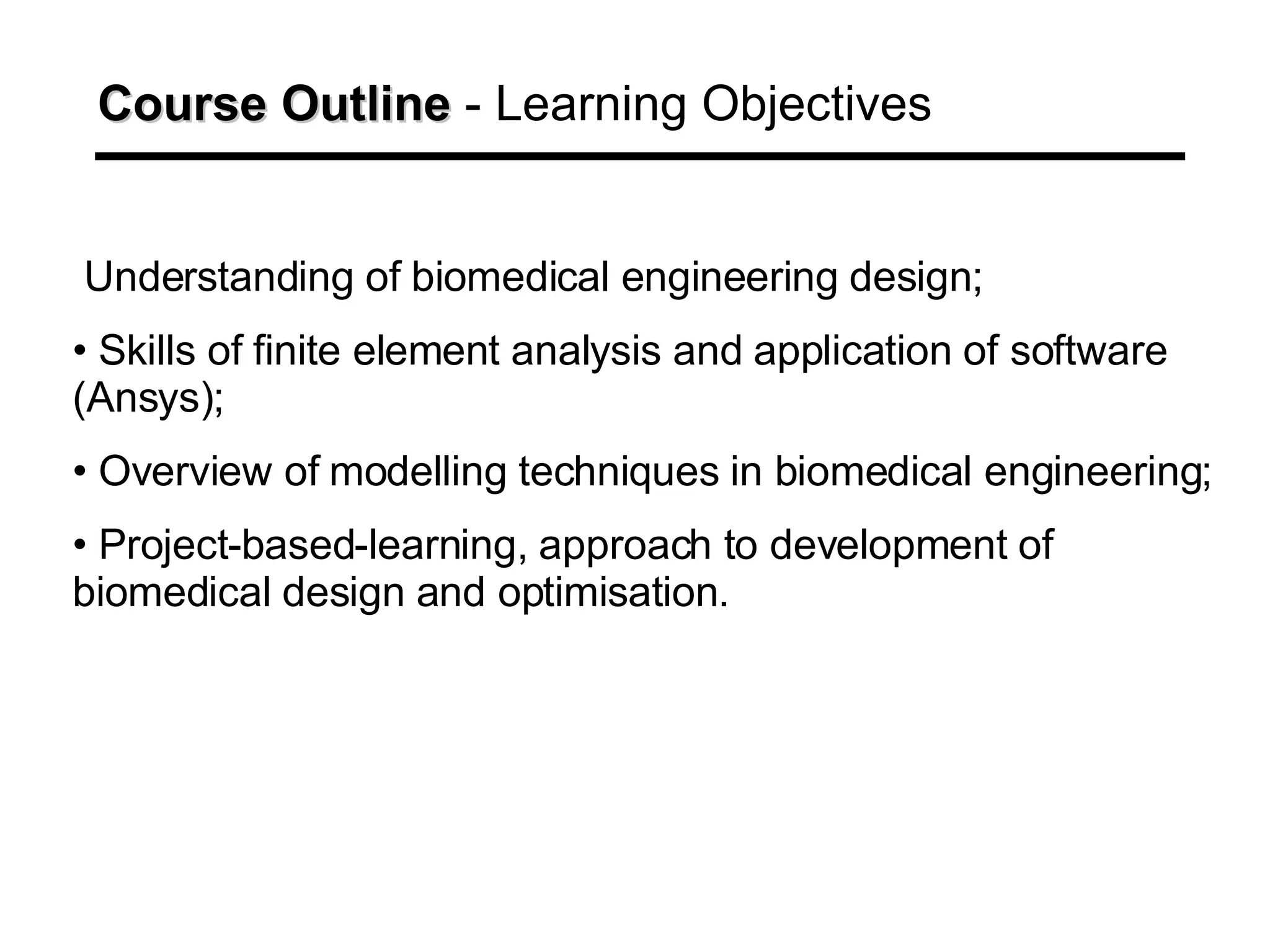 Course Outline - Learning Objectives

Understanding of biomedical engineering design;

• Skills of finite element analysis and application of software (Ansys);

• Overview of modelling techniques in biomedical engineering;

• Project-based-learning, approach to development of biomedical design and optimisation.